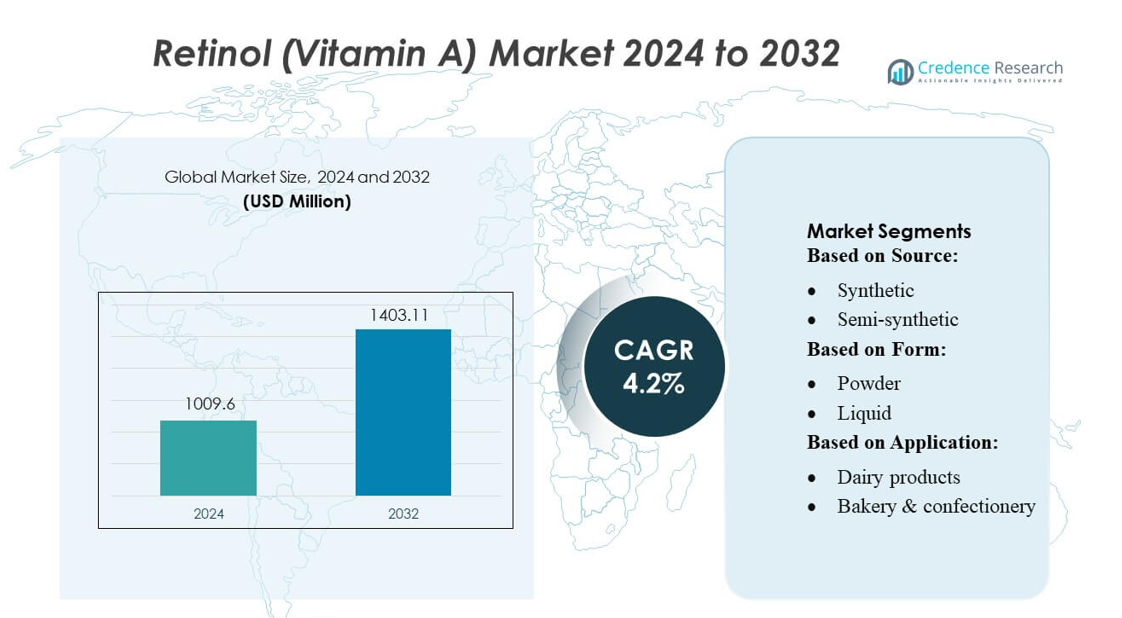 Retinol (Vitamin A) Market 2024 to 2032

Credence Research
Actionable Insights Delivered

Global Market Size, 2024 and 2032
(USD Million)

1009.6
1403.11
2024
2032

CAGR
4.2%

Market Segments
Based on Source:
• Synthetic
• Semi-synthetic
Based on Form:
• Powder
• Liquid
Based on Application:
• Dairy products
• Bakery & confectionery